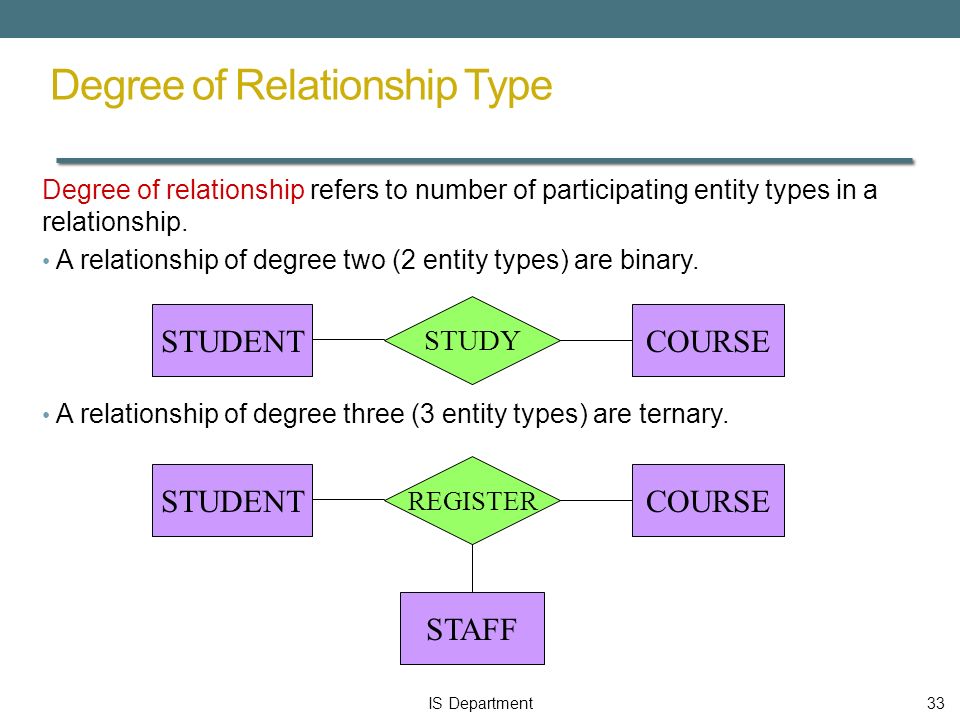 Degree of Relationship Type

Degree of relationship refers to number of participating entity types in a relationship.

• A relationship of degree two (2 entity types) are binary.

STUDENT STUDY COURSE

• A relationship of degree three (3 entity types) are ternary.

STUDENT REGISTER COURSE

STAFF

IS Department

33